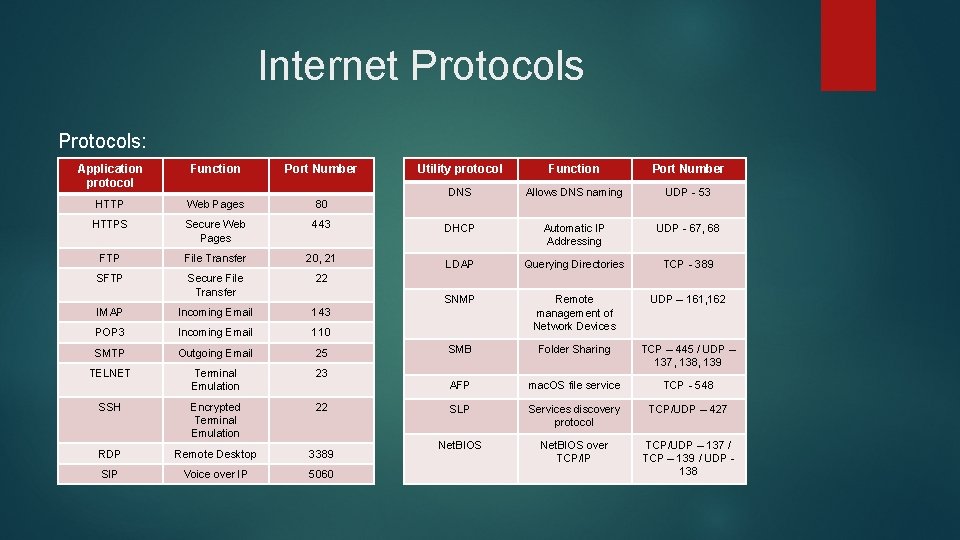 Internet Protocols

Protocols:

| Application protocol | Function | Port Number |
|---|---|---|
| HTTP | Web Pages | 80 |
| HTTPS | Secure Web Pages | 443 |
| FTP | File Transfer | 20, 21 |
| SFTP | Secure File Transfer | 22 |
| IMAP | Incoming Email | 143 |
| POP3 | Incoming Email | 110 |
| SMTP | Outgoing Email | 25 |
| TELNET | Terminal Emulation | 23 |
| SSH | Encrypted Terminal Emulation | 22 |
| RDP | Remote Desktop | 3389 |
| SIP | Voice over IP | 5060 |

| Utility protocol | Function | Port Number |
|---|---|---|
| DNS | Allows DNS naming | UDP - 53 |
| DHCP | Automatic IP Addressing | UDP - 67, 68 |
| LDAP | Querying Directories | TCP - 389 |
| SNMP | Remote management of Network Devices | UDP – 161,162 |
| SMB | Folder Sharing | TCP – 445 / UDP – 137, 138, 139 |
| AFP | macOS file service | TCP - 548 |
| SLP | Services discovery protocol | TCP/UDP – 427 |
| NetBIOS | NetBIOS over TCP/IP | TCP/UDP – 137 / TCP – 139 / UDP - 138 |